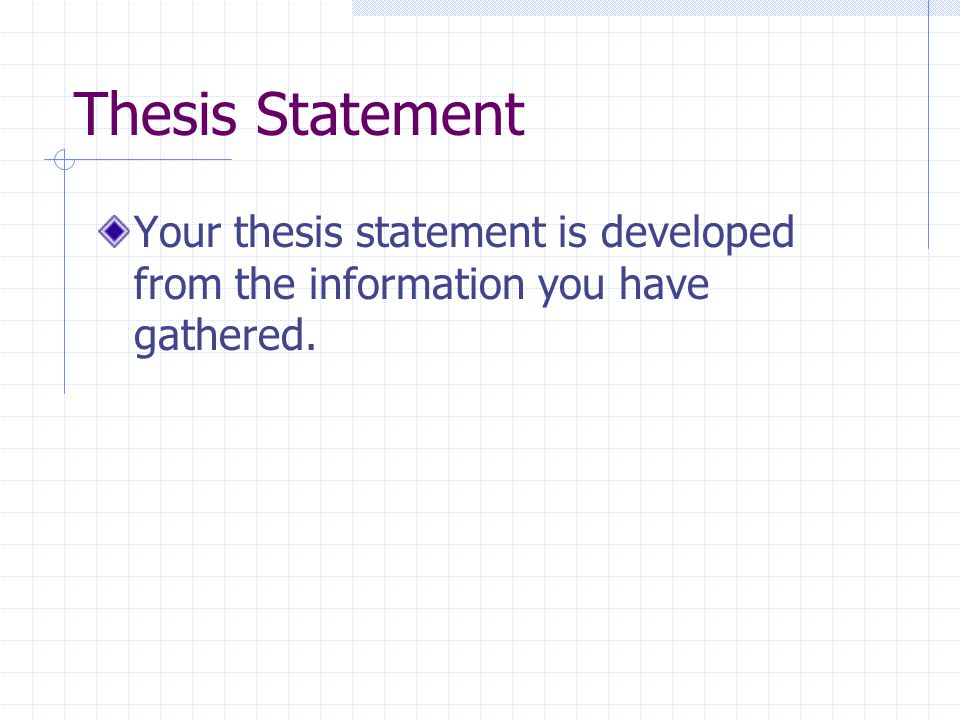 Thesis Statement

Your thesis statement is developed from the information you have gathered.